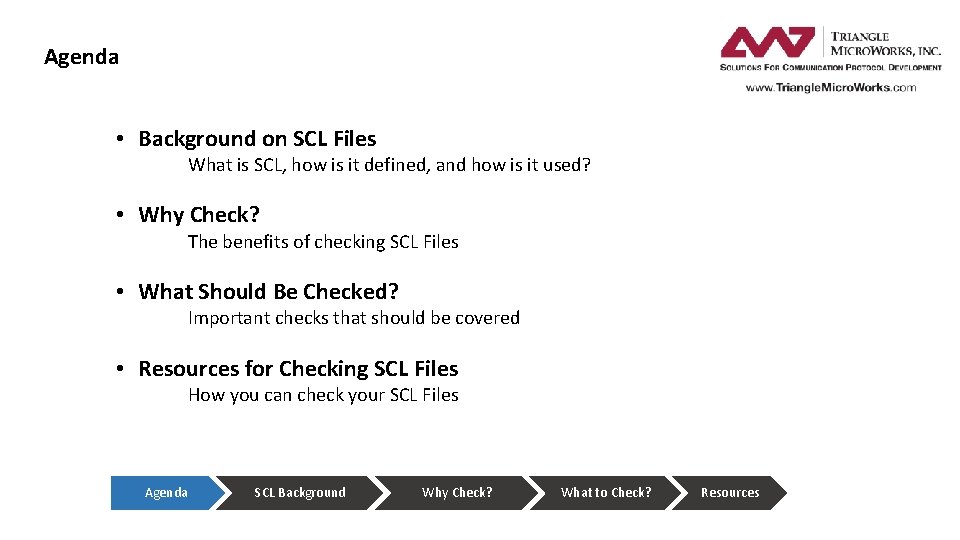 Agenda

TRIANGLE MICROWORKS, INC.
SOLUTIONS FOR COMMUNICATION PROTOCOL DEVELOPMENT
www.TriangleMicroWorks.com

• Background on SCL Files
What is SCL, how is it defined, and how is it used?

• Why Check?
The benefits of checking SCL Files

• What Should Be Checked?
Important checks that should be covered

• Resources for Checking SCL Files
How you can check your SCL Files

Agenda
SCL Background
Why Check?
What to Check?
Resources